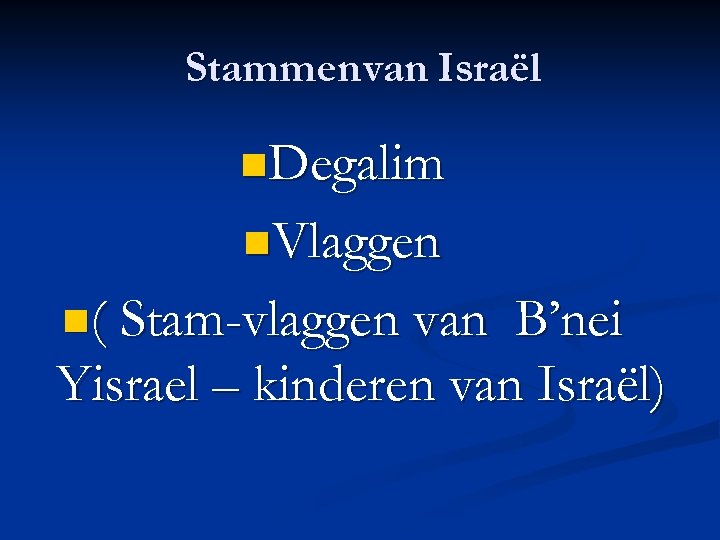 Stammenvan Israël

Degalim

Vlaggen

( Stam-vlaggen van B’nei Yisrael – kinderen van Israël)